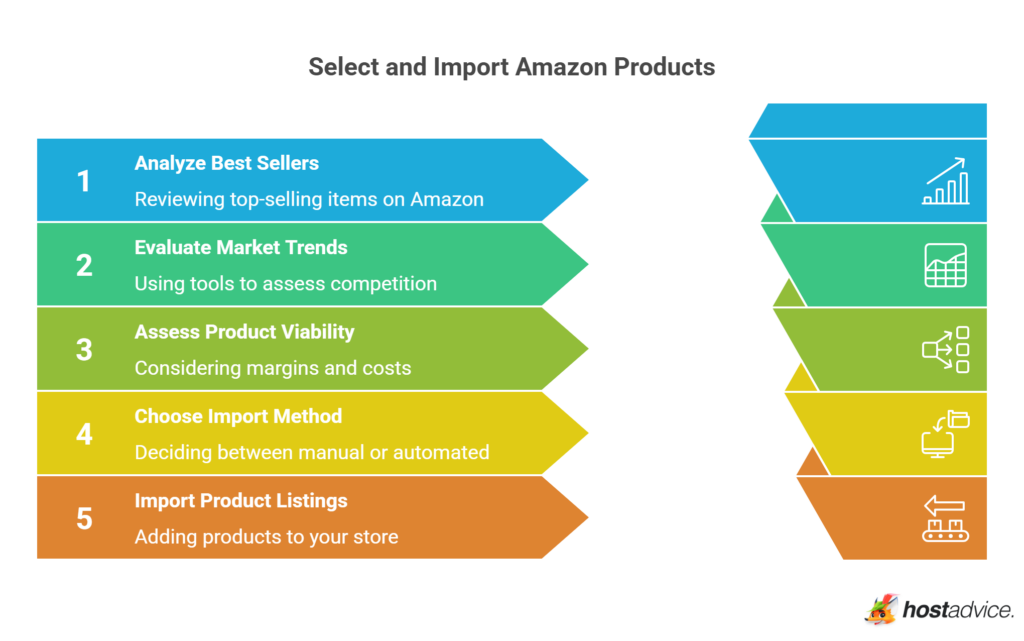 Select and Import Amazon Products

1
Analyze Best Sellers
Reviewing top-selling items on Amazon

2
Evaluate Market Trends
Using tools to assess competition

3
Assess Product Viability
Considering margins and costs

4
Choose Import Method
Deciding between manual or automated

5
Import Product Listings
Adding products to your store

hostadvice.